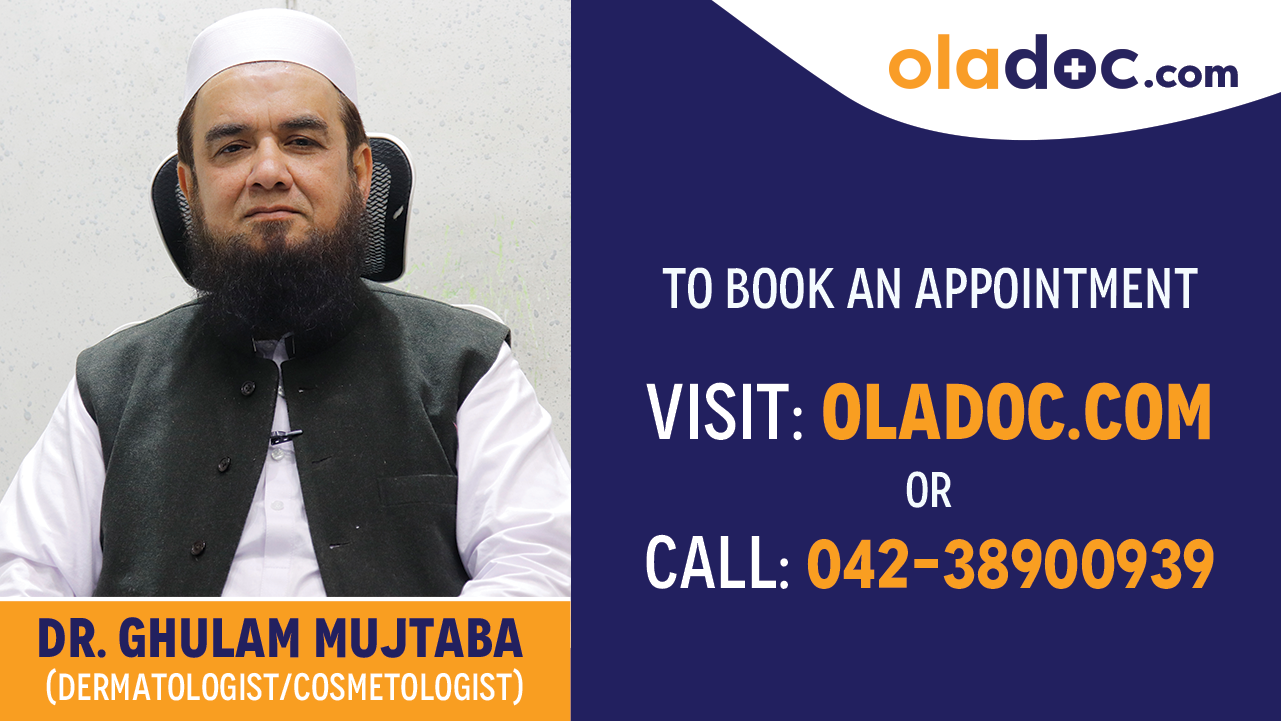 oladoc.com

TO BOOK AN APPOINTMENT

VISIT: OLADOC.COM

OR

CALL: 042-38900939

DR. GHULAM MUJTABA
(DERMATOLOGIST/COSMETOLOGIST)